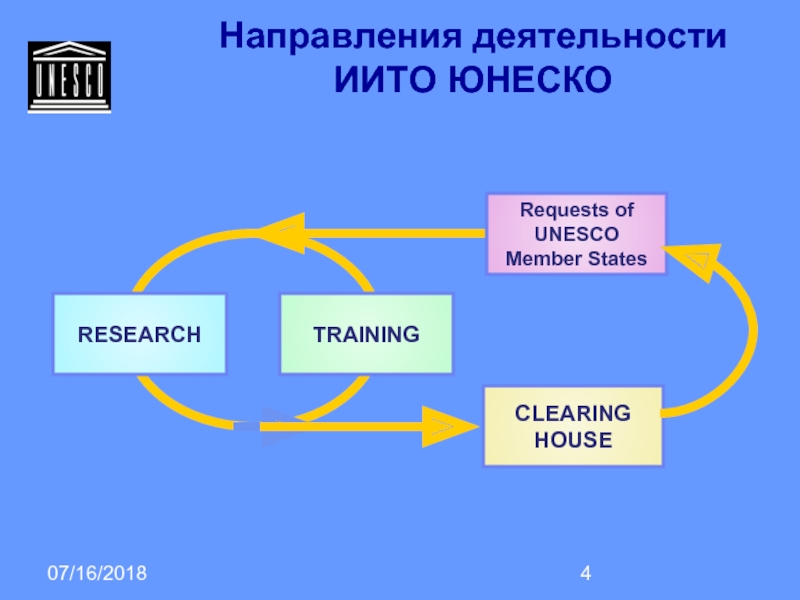 UNESCO

Направления деятельности ИИТО ЮНЕСКО

Requests of UNESCO Member States

RESEARCH

TRAINING

CLEARING HOUSE

07/16/2018

4